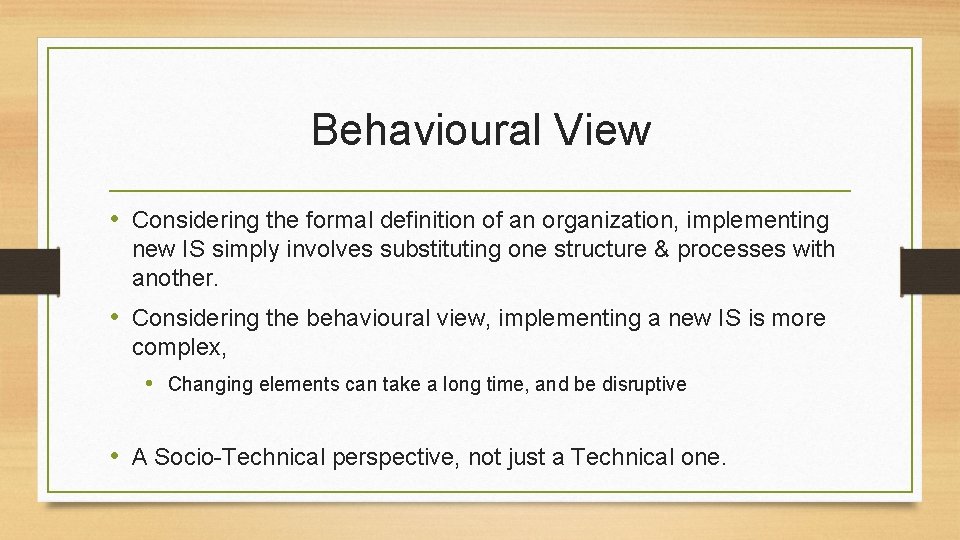 Behavioural View

• Considering the formal definition of an organization, implementing new IS simply involves substituting one structure & processes with another.

• Considering the behavioural view, implementing a new IS is more complex,

• Changing elements can take a long time, and be disruptive

• A Socio-Technical perspective, not just a Technical one.